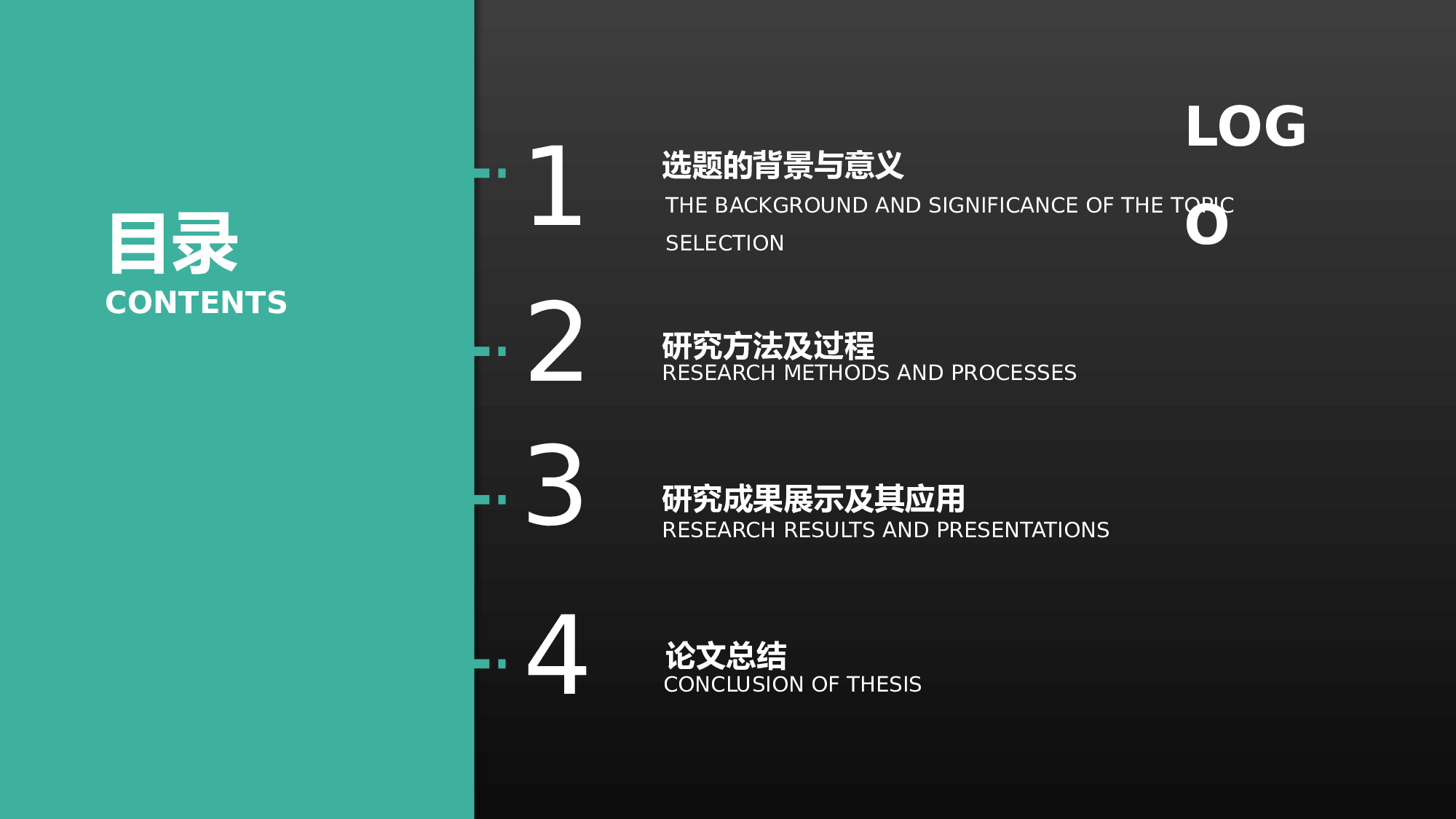 目录
CONTENTS

LOGO

1
选题的背景与意义
THE BACKGROUND AND SIGNIFICANCE OF THE TOPIC SELECTION

2
研究方法及过程
RESEARCH METHODS AND PROCESSES

3
研究成果展示及其应用
RESEARCH RESULTS AND PRESENTATIONS

4
论文总结
CONCLUSION OF THESIS